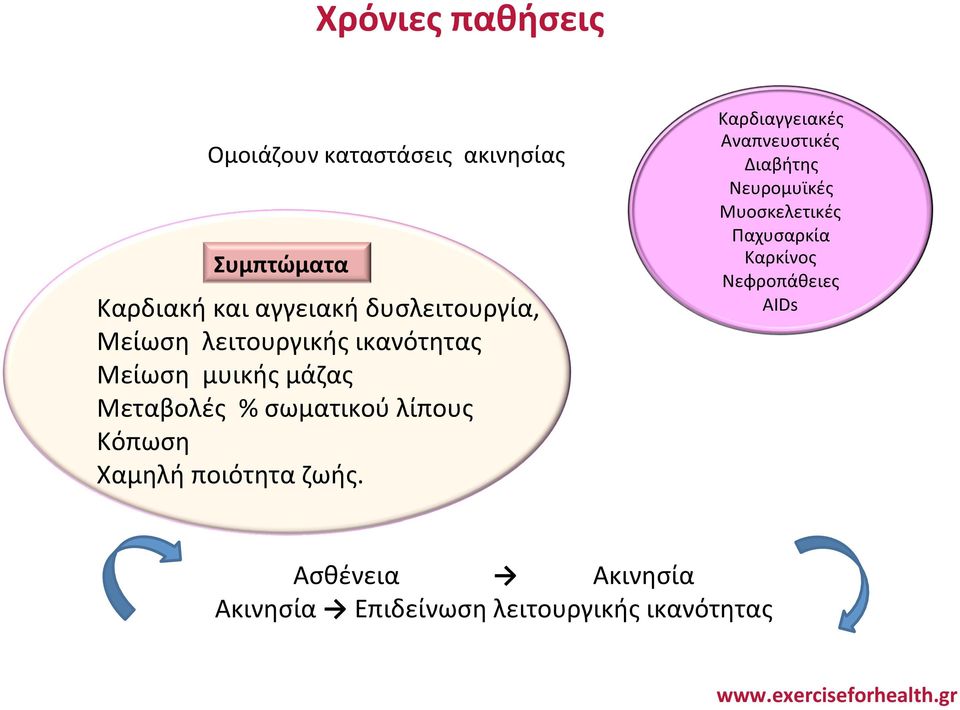 Χρόνιες παθήσεις

Ομοιάζουν καταστάσεις ακινησίας

Καρδιαγγειακές
Αναπνευστικές
Διαβήτης
Νευρομυϊκές
Μυοσκελετικές
Παχυσαρκία
Καρκίνος
Νεφροπάθειες
AIDs

Συμπτώματα

Καρδιακή και αγγειακή δυσλειτουργία,
Μείωση λειτουργικής ικανότητας
Μείωση μυικής μάζας
Μεταβολές % σωματικού λίπους
Κόπωση
Χαμηλή ποιότητα ζωής.

Ασθένεια → Ακινησία
Ακινησία → Επιδείνωση λειτουργικής ικανότητας

www.exerciseforhealth.gr